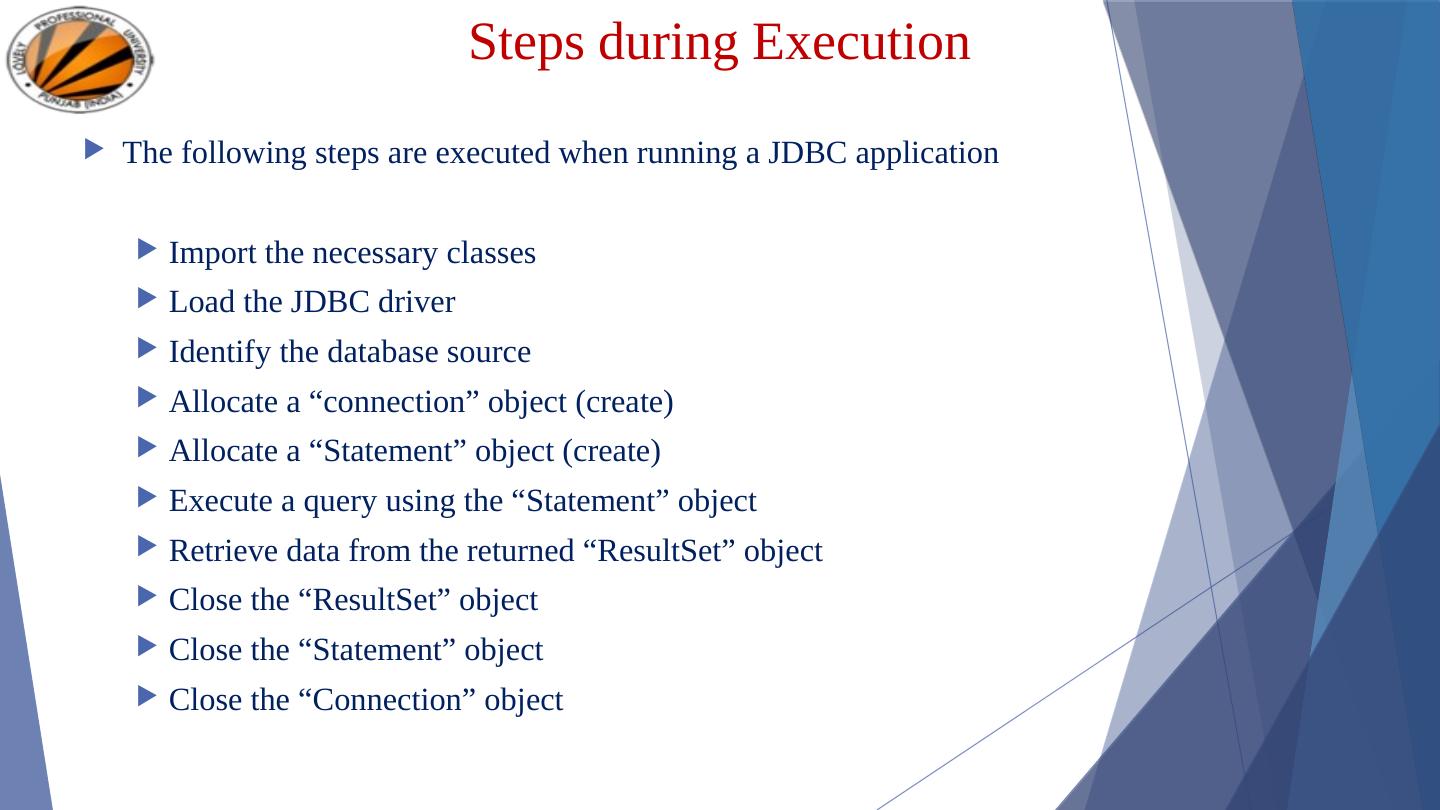 LOVELY PROFESSIONAL UNIVERSITY PUNJAB (INDIA)

Steps during Execution

The following steps are executed when running a JDBC application

Import the necessary classes

Load the JDBC driver

Identify the database source

Allocate a “connection” object (create)

Allocate a “Statement” object (create)

Execute a query using the “Statement” object

Retrieve data from the returned “ResultSet” object

Close the “ResultSet” object

Close the “Statement” object

Close the “Connection” object